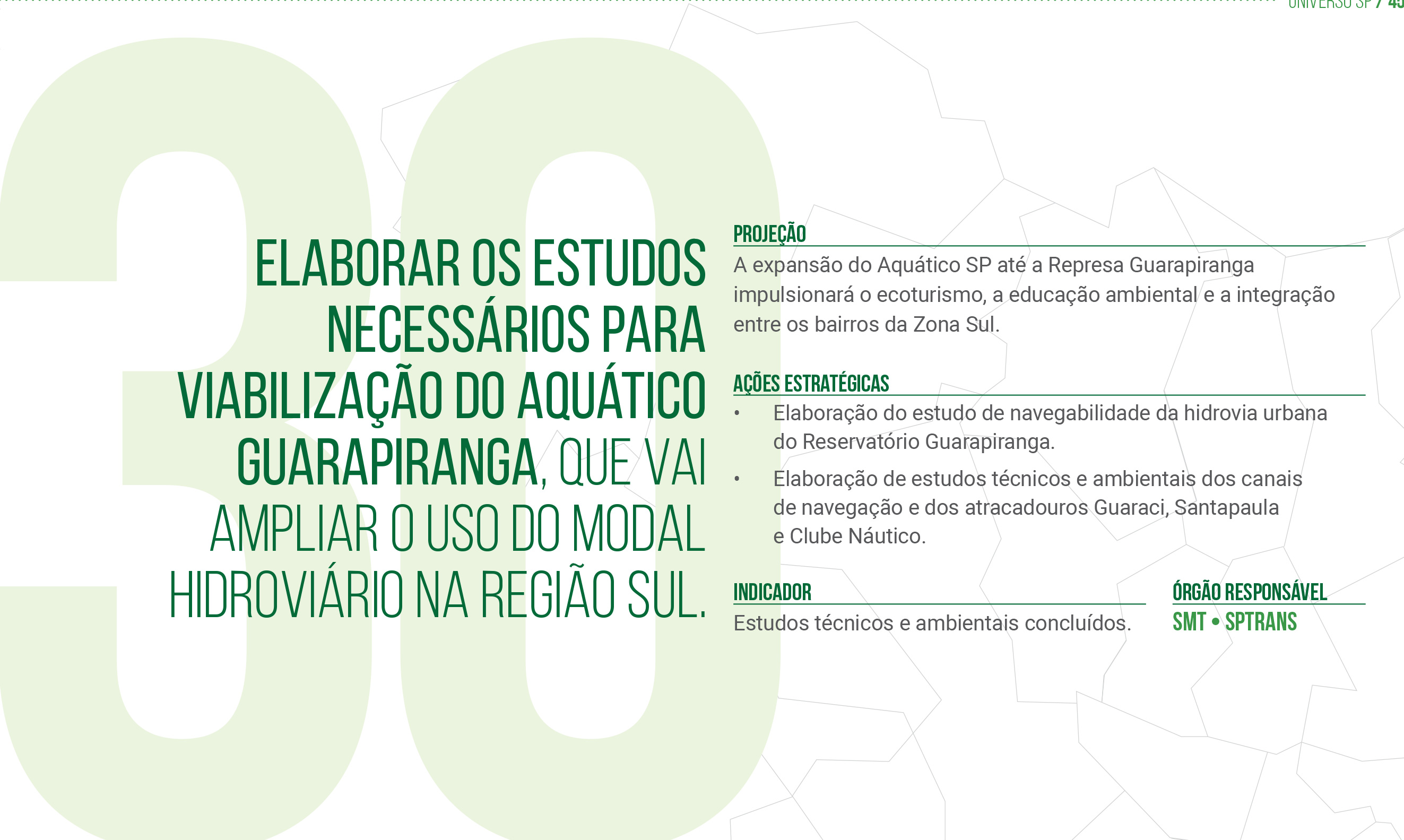 UNIVERSO SP / 45

30

ELABORAR OS ESTUDOS NECESSÁRIOS PARA VIABILIZAÇÃO DO AQUÁTICO GUARAPIRANGA, QUE VAI AMPLIAR O USO DO MODAL HIDROVIÁRIO NA REGIÃO SUL.

PROJEÇÃO
A expansão do Aquático SP até a Represa Guarapiranga impulsionará o ecoturismo, a educação ambiental e a integração entre os bairros da Zona Sul.

AÇÕES ESTRATÉGICAS
• Elaboração do estudo de navegabilidade da hidrovia urbana do Reservatório Guarapiranga.
• Elaboração de estudos técnicos e ambientais dos canais de navegação e dos atracadouros Guaraci, Santapaula e Clube Náutico.

INDICADOR
Estudos técnicos e ambientais concluídos.

ÓRGÃO RESPONSÁVEL
SMT • SPTRANS